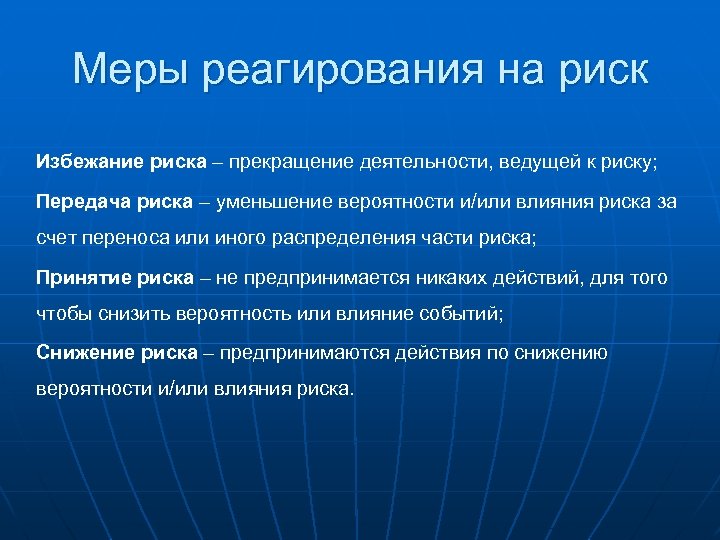 Меры реагирования на риск

Избежание риска – прекращение деятельности, ведущей к риску;

Передача риска – уменьшение вероятности и/или влияния риска за счет переноса или иного распределения части риска;

Принятие риска – не предпринимается никаких действий, для того чтобы снизить вероятность или влияние событий;

Снижение риска – предпринимаются действия по снижению вероятности и/или влияния риска.